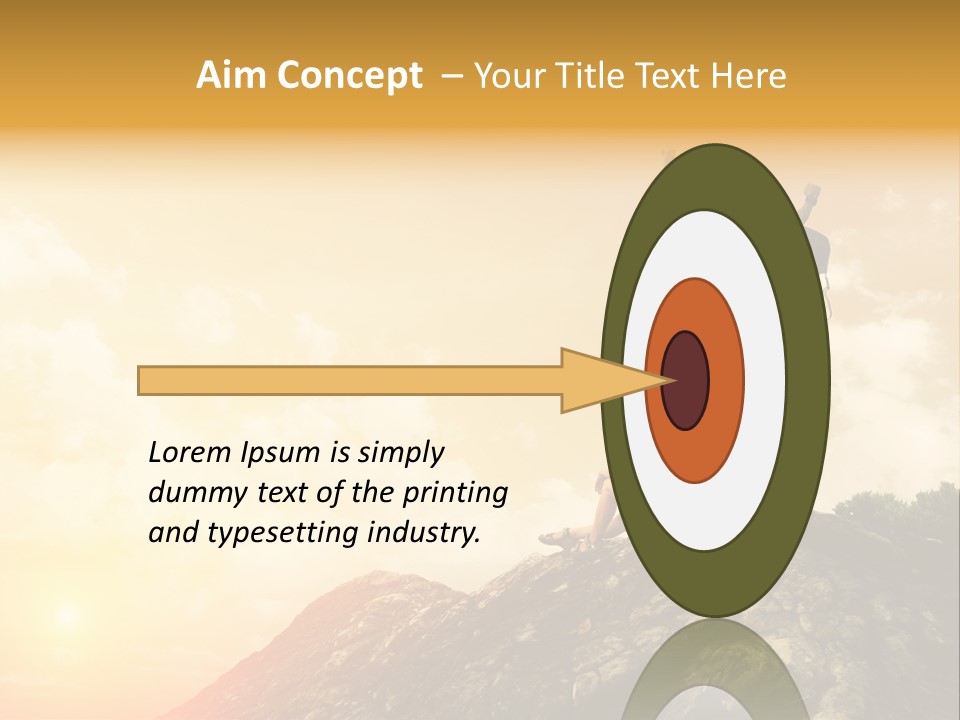 Aim Concept – Your Title Text Here

Lorem Ipsum is simply dummy text of the printing and typesetting industry.